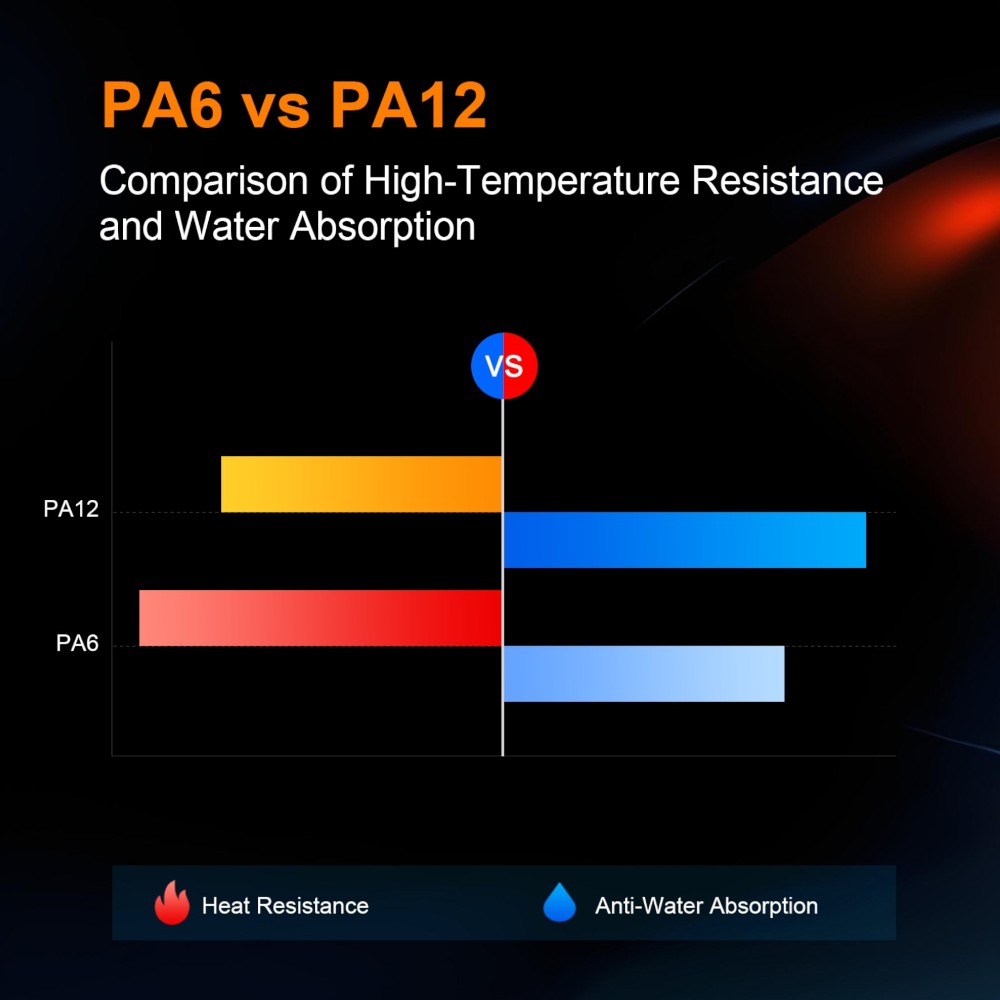 PA6 vs PA12

Comparison of High-Temperature Resistance and Water Absorption

VS

PA12

PA6

Heat Resistance

Anti-Water Absorption